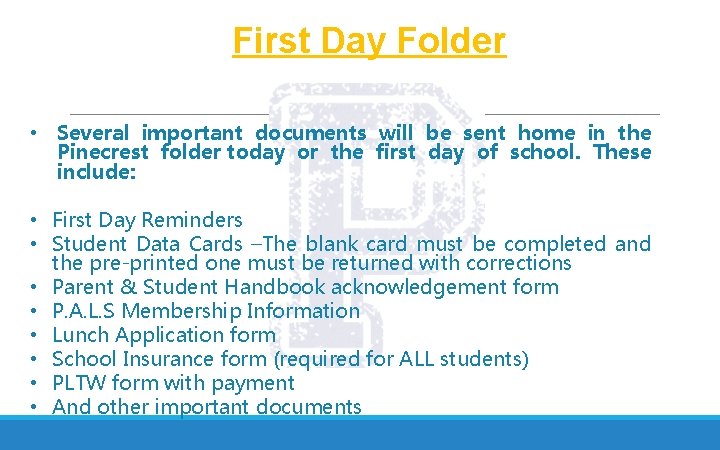 First Day Folder

• Several important documents will be sent home in the Pinecrest folder today or the first day of school. These include:

• First Day Reminders
• Student Data Cards –The blank card must be completed and the pre-printed one must be returned with corrections
• Parent & Student Handbook acknowledgement form
• P.A.L.S Membership Information
• Lunch Application form
• School Insurance form (required for ALL students)
• PLTW form with payment
• And other important documents